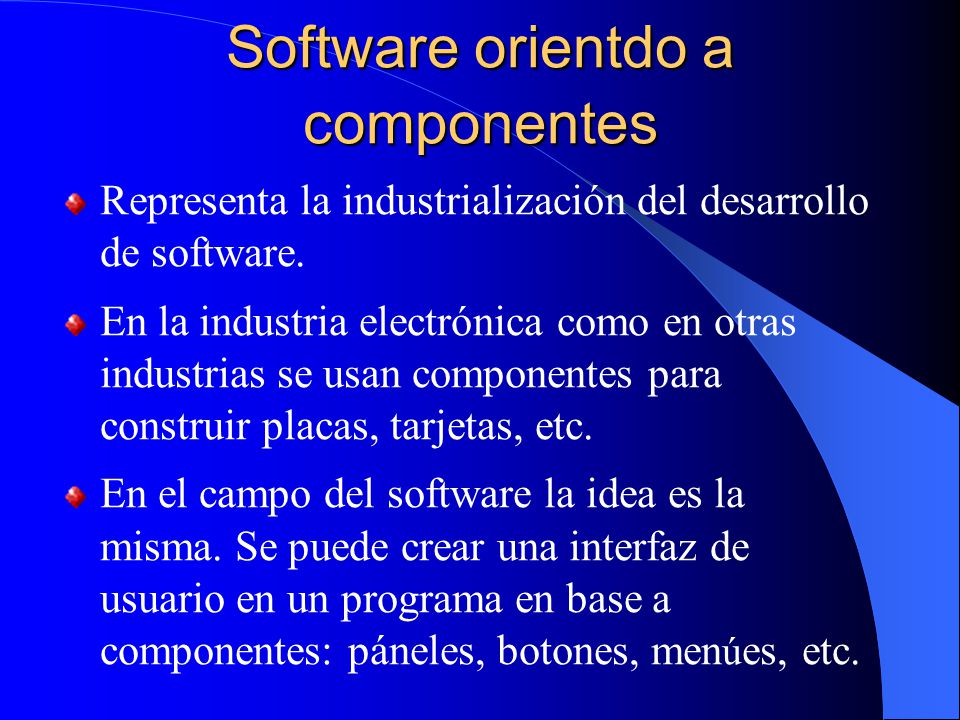 Software orientdo a componentes

Representa la industrialización del desarrollo de software.

En la industria electrónica como en otras industrias se usan componentes para construir placas, tarjetas, etc.

En el campo del software la idea es la misma. Se puede crear una interfaz de usuario en un programa en base a componentes: páneles, botones, menúes, etc.